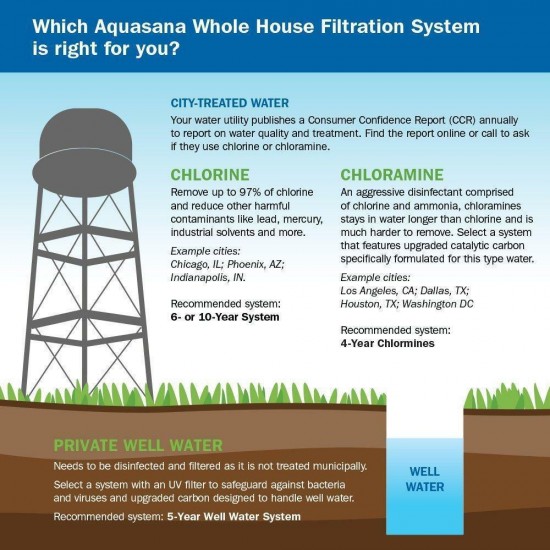 Which Aquasana Whole House Filtration System is right for you?

CITY-TREATED WATER

Your water utility publishes a Consumer Confidence Report (CCR) annually to report on water quality and treatment. Find the report online or call to ask if they use chlorine or chloramine.

CHLORINE

Remove up to 97% of chlorine and reduce other harmful contaminants like lead, mercury, industrial solvents and more.

Example cities:
Chicago, IL; Phoenix, AZ; Indianapolis, IN.

Recommended system:
6- or 10-Year System

CHLORAMINE

An aggressive disinfectant comprised of chlorine and ammonia, chloramines stays in water longer than chlorine and is much harder to remove. Select a system that features upgraded catalytic carbon specifically formulated for this type water.

Example cities:
Los Angeles, CA; Dallas, TX; Houston, TX; Washington DC

Recommended system:
4-Year Chlormines

PRIVATE WELL WATER

Needs to be disinfected and filtered as it is not treated municipally.

Select a system with an UV filter to safeguard against bacteria and viruses and upgraded carbon designed to handle well water.

Recommended system: 5-Year Well Water System

WELL WATER